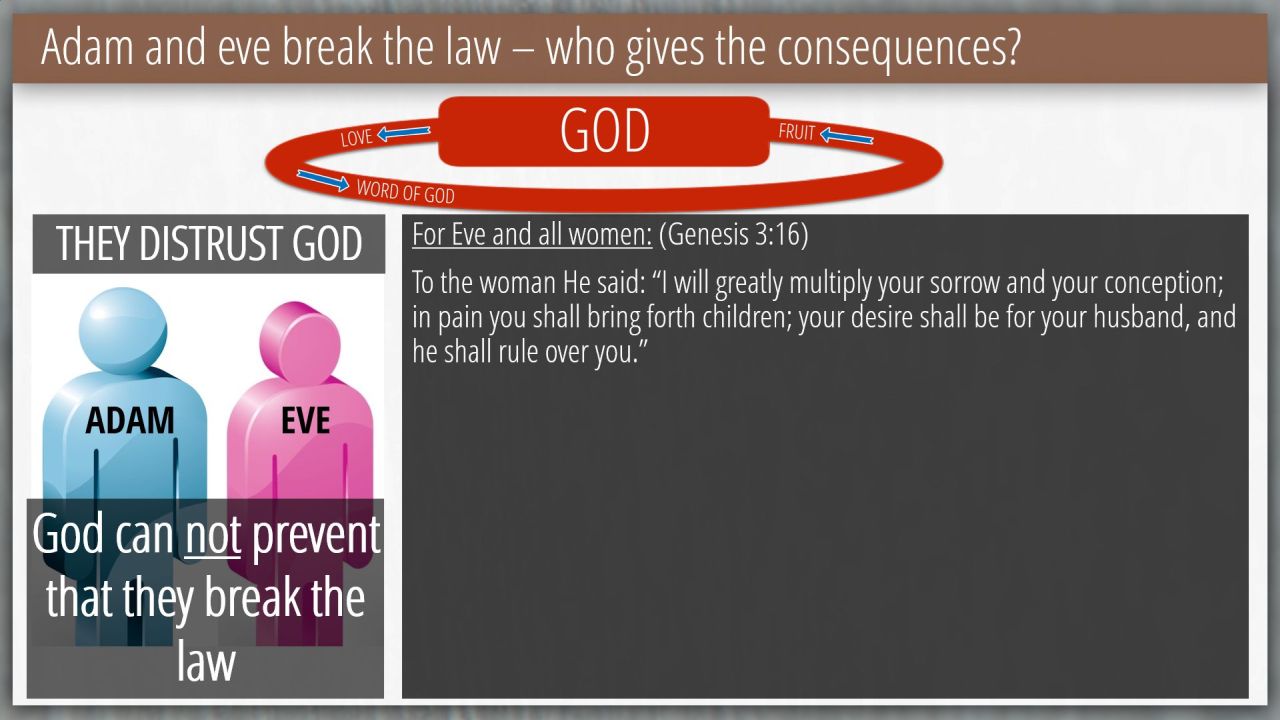 Adam and eve break the law – who gives the consequences?

LOVE

GOD

FRUIT

WORD OF GOD

THEY DISTRUST GOD

ADAM

EVE

God can not prevent that they break the law

For Eve and all women: (Genesis 3:16)

To the woman He said: "I will greatly multiply your sorrow and your conception; in pain you shall bring forth children; your desire shall be for your husband, and he shall rule over you."